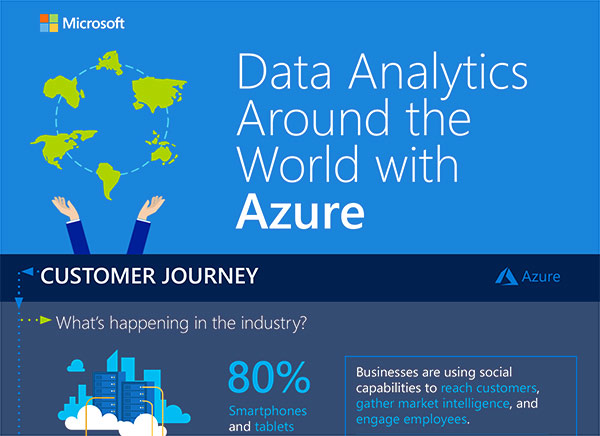 Microsoft

Data Analytics Around the World with Azure

CUSTOMER JOURNEY

Azure

What's happening in the industry?

80%
Smartphones and tablets

Businesses are using social capabilities to reach customers, gather market intelligence, and engage employees.